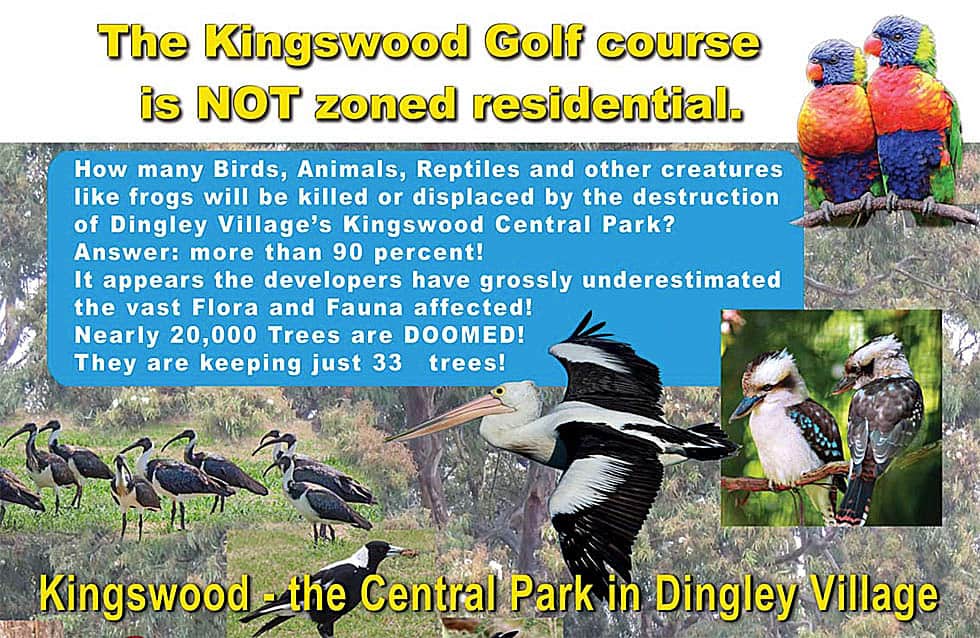 The Kingswood Golf course is NOT zoned residential.

How many Birds, Animals, Reptiles and other creatures like frogs will be killed or displaced by the destruction of Dingley Village's Kingswood Central Park?
Answer: more than 90 percent!
It appears the developers have grossly underestimated the vast Flora and Fauna affected!
Nearly 20,000 Trees are DOOMED!
They are keeping just 33 trees!

Kingswood - the Central Park in Dingley Village